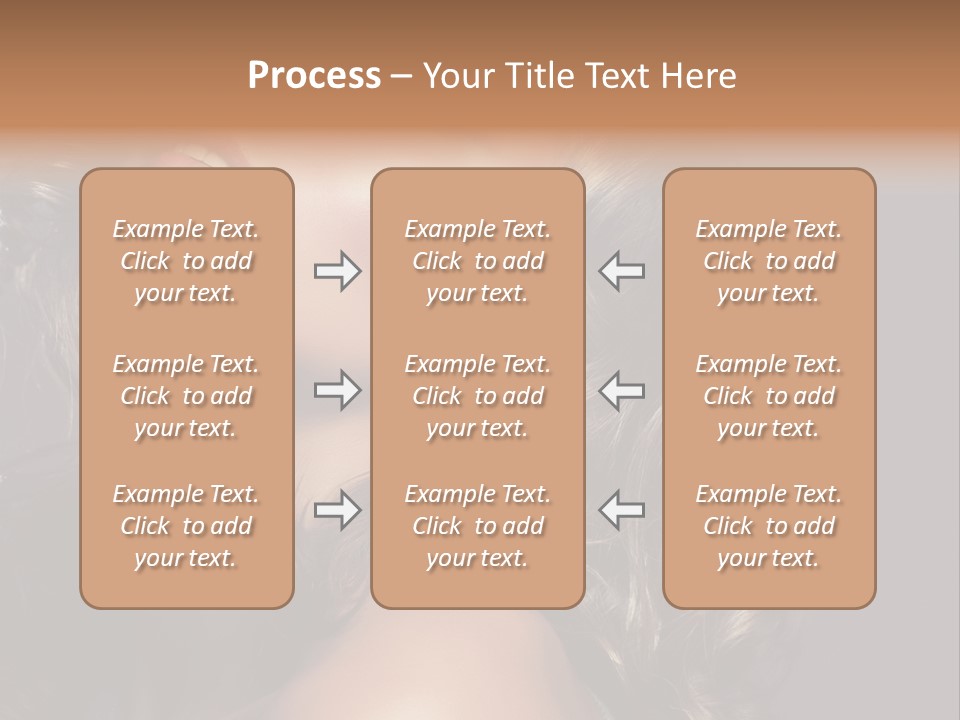 Process – Your Title Text Here

Example Text. Click to add your text.

Example Text. Click to add your text.

Example Text. Click to add your text.

Example Text. Click to add your text.

Example Text. Click to add your text.

Example Text. Click to add your text.

Example Text. Click to add your text.

Example Text. Click to add your text.

Example Text. Click to add your text.